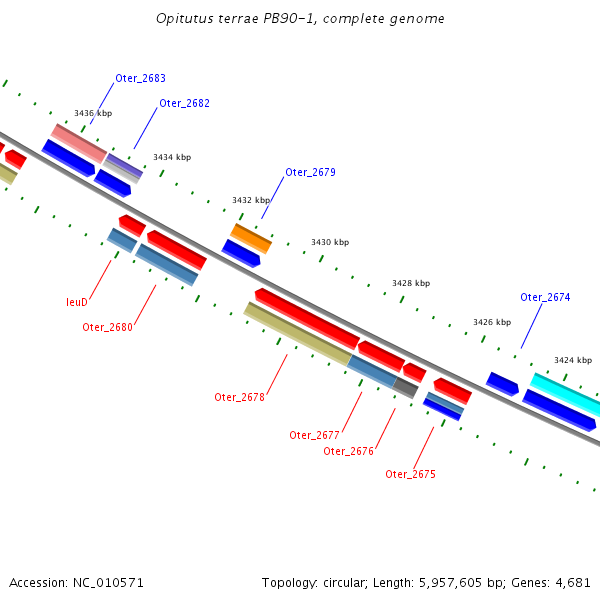 Opitutus terrae PB90-1, complete genome

Oter_2683

Oter_2682

3436 kbp

3434 kbp

Oter_2679

3432 kbp

3430 kbp

3428 kbp

Oter_2674

3426 kbp

3424 kbp

leuD

Oter_2680

Oter_2678

Oter_2677

Oter_2676

Oter_2675

Accession: NC_010571

Topology: circular; Length: 5,957,605 bp; Genes: 4,681